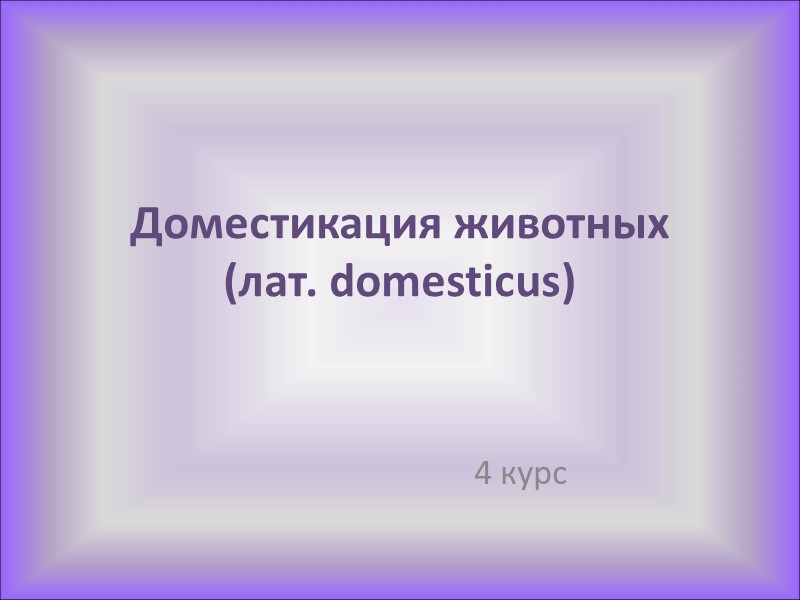 Доместикация животных
(лат. domesticus)

4 курс